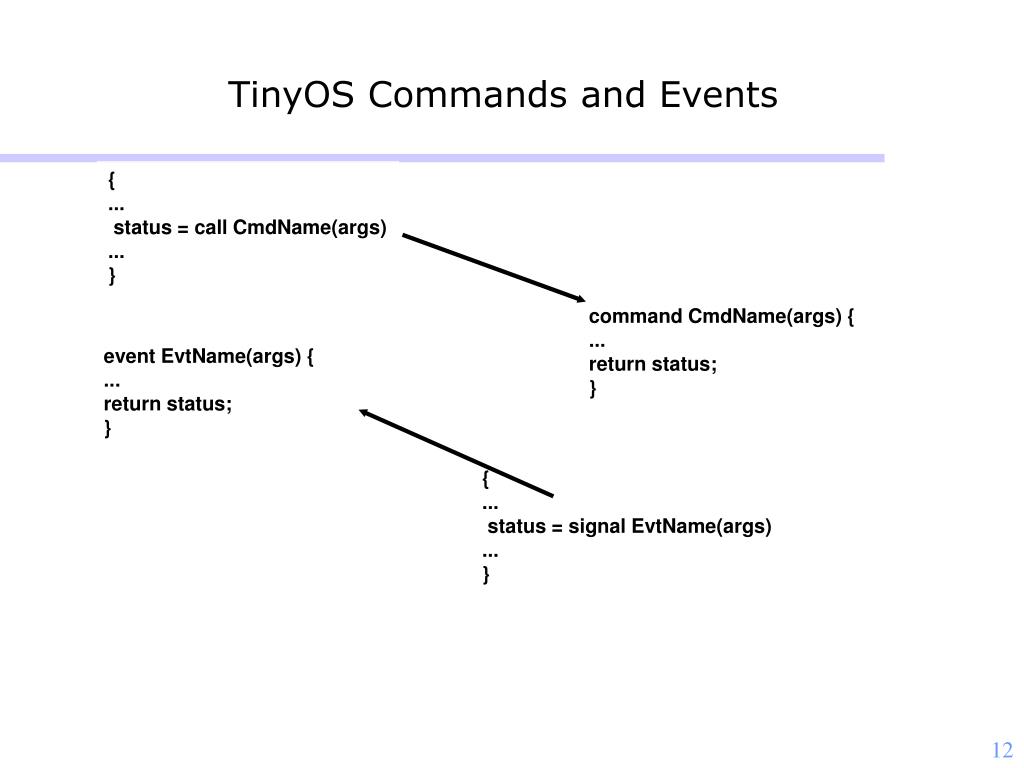 TinyOS Commands and Events

{
...
status = call CmdName(args)
...
}

command CmdName(args) {
...
return status;
}

event EvtName(args) {
...
return status;
}

{
...
status = signal EvtName(args)
...
}

12